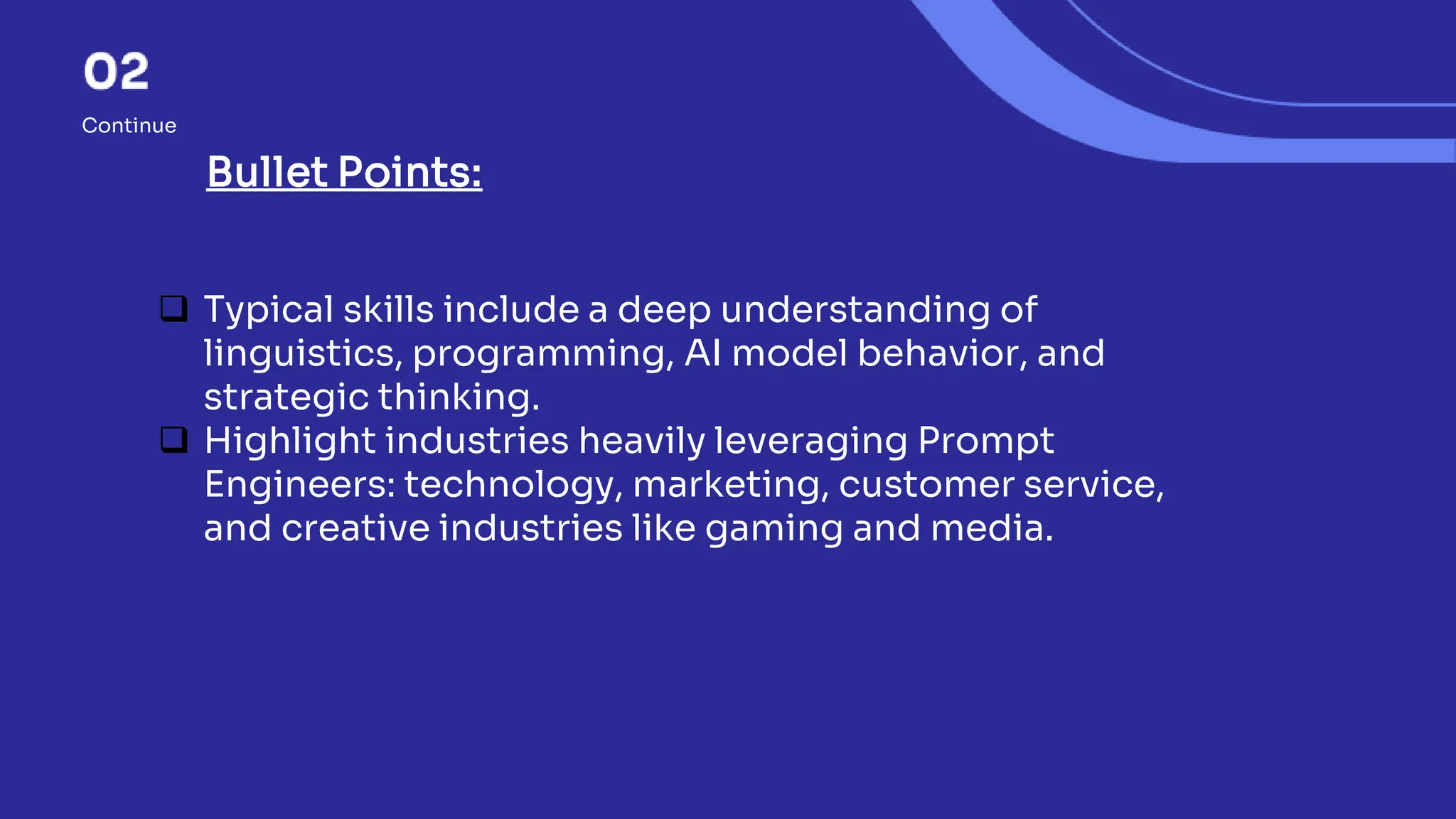 02

Continue

Bullet Points:

❑ Typical skills include a deep understanding of linguistics, programming, AI model behavior, and strategic thinking.
❑ Highlight industries heavily leveraging Prompt Engineers: technology, marketing, customer service, and creative industries like gaming and media.